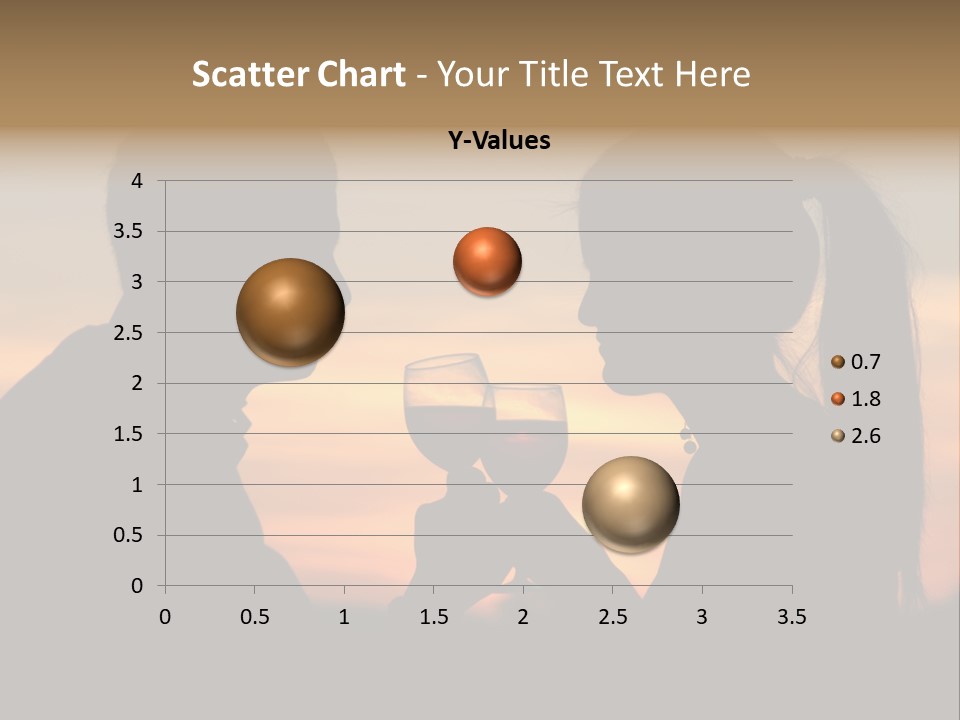 Scatter Chart - Your Title Text Here

Y-Values

4
3.5
3
2.5
2
1.5
1
0.5
0

0 0.5 1 1.5 2 2.5 3 3.5

0.7
1.8
2.6